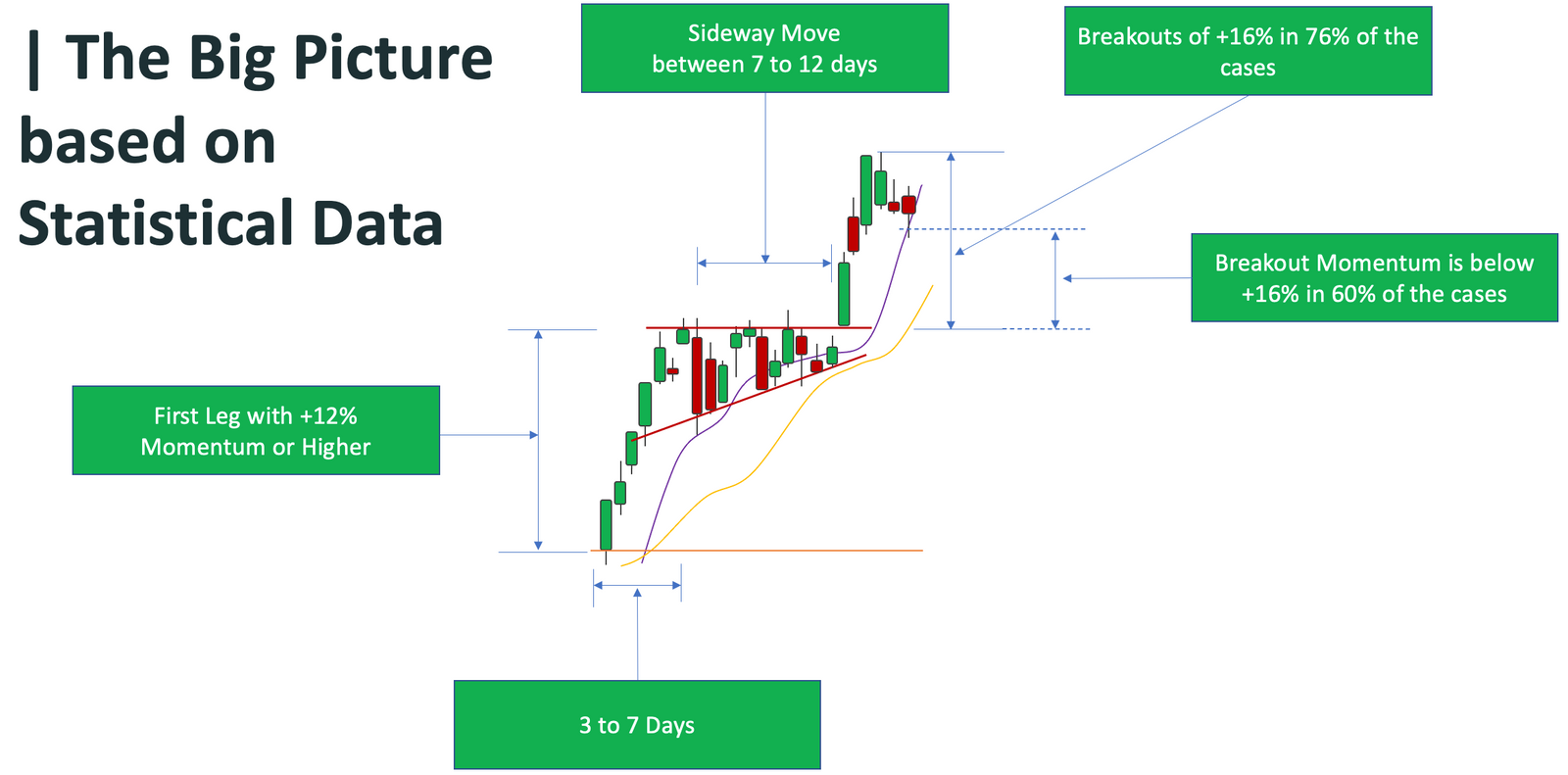 | The Big Picture based on Statistical Data

Sideway Move between 7 to 12 days

Breakouts of +16% in 76% of the cases

Breakout Momentum is below +16% in 60% of the cases

First Leg with +12% Momentum or Higher

3 to 7 Days